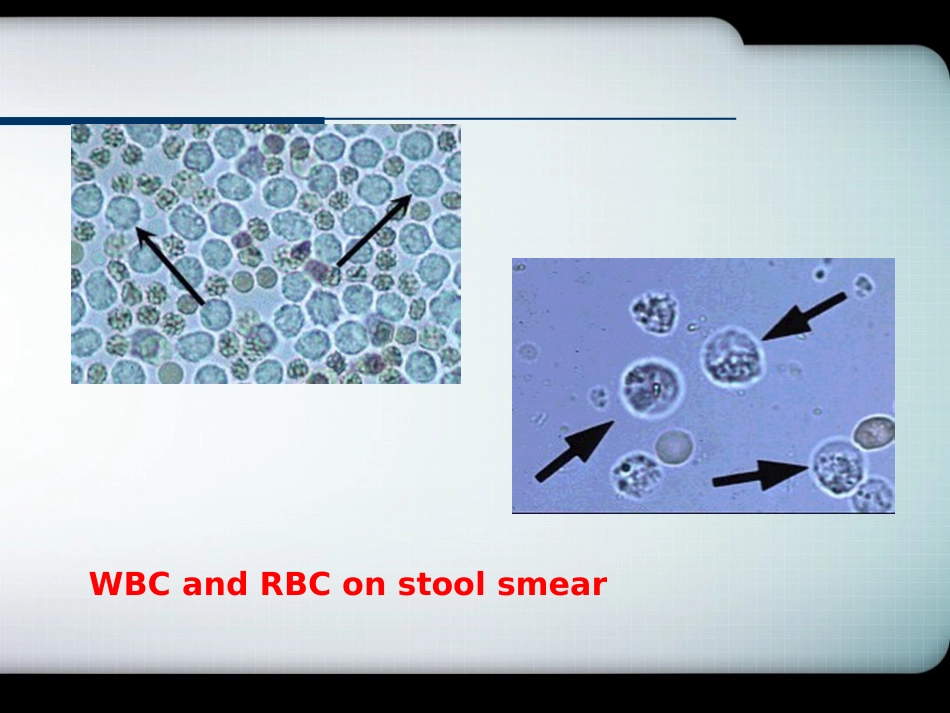 WBC and RBC on stool smear